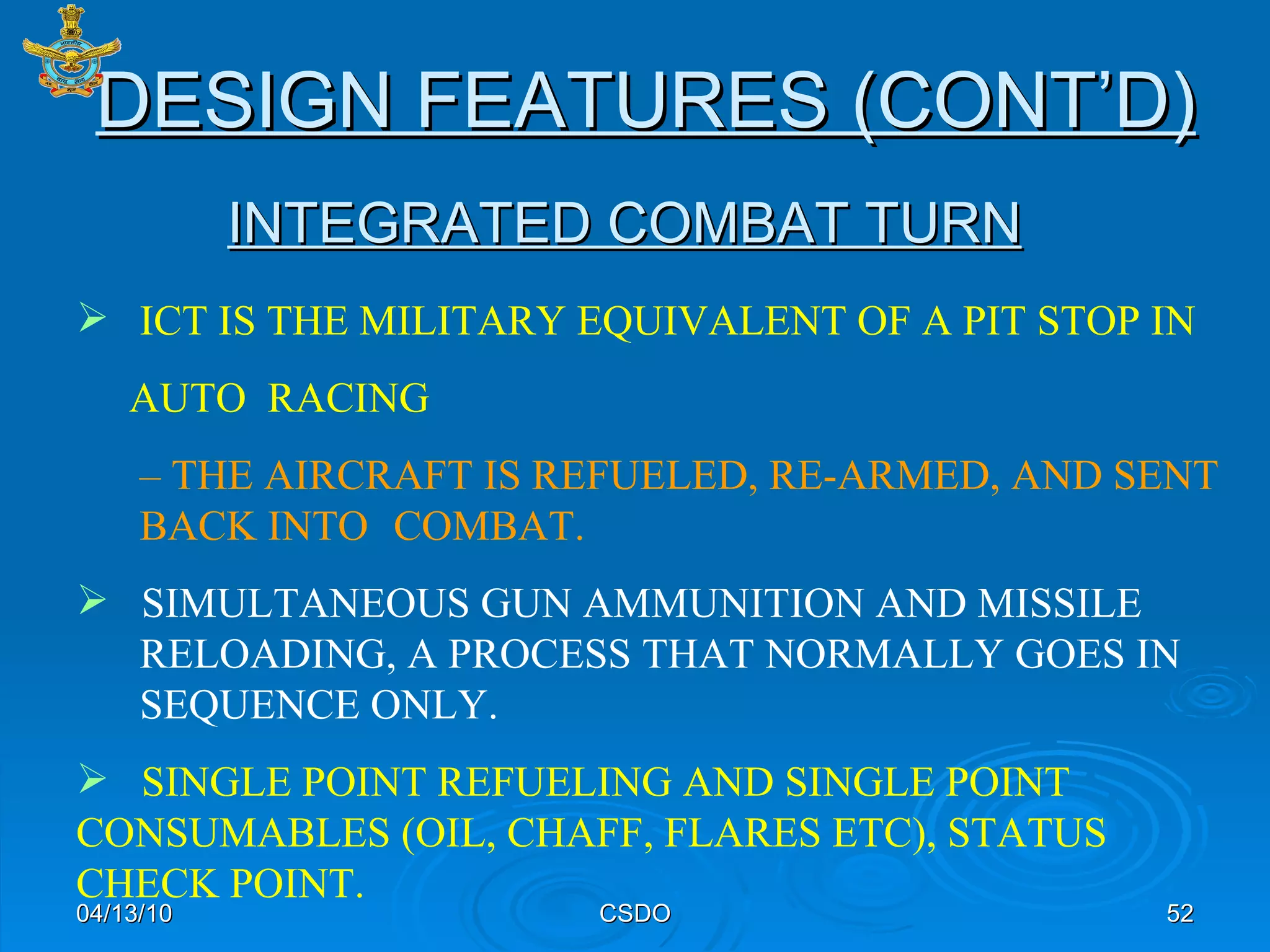 DESIGN FEATURES (CONT'D)

INTEGRATED COMBAT TURN

➢ ICT IS THE MILITARY EQUIVALENT OF A PIT STOP IN

AUTO RACING

– THE AIRCRAFT IS REFUELED, RE-ARMED, AND SENT BACK INTO COMBAT.

➢ SIMULTANEOUS GUN AMMUNITION AND MISSILE RELOADING, A PROCESS THAT NORMALLY GOES IN SEQUENCE ONLY.

➢ SINGLE POINT REFUELING AND SINGLE POINT CONSUMABLES (OIL, CHAFF, FLARES ETC), STATUS CHECK POINT.

04/13/10 CSDO 52